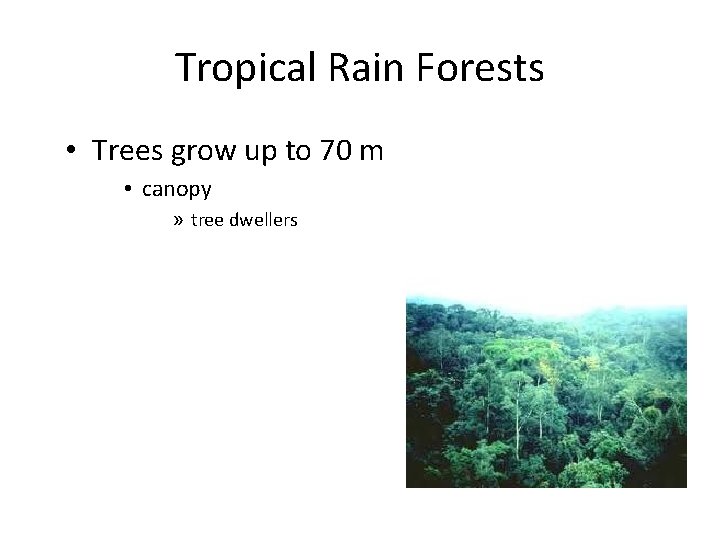 Tropical Rain Forests

• Trees grow up to 70 m
  • canopy
    » tree dwellers